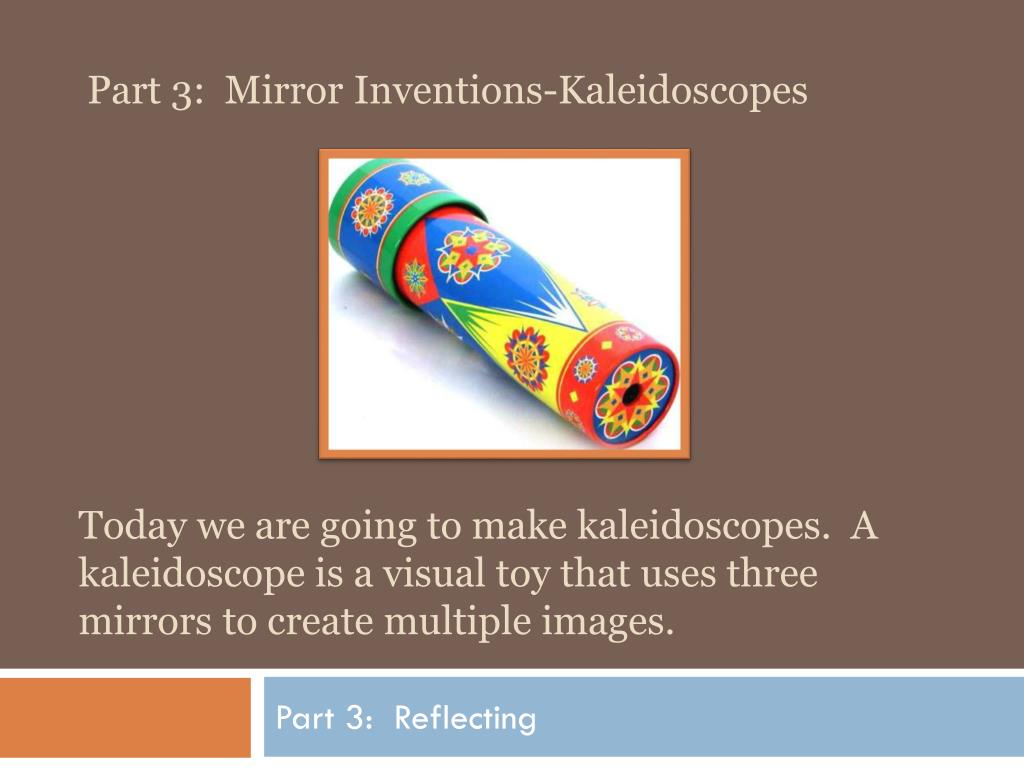 Part 3: Mirror Inventions-Kaleidoscopes

Today we are going to make kaleidoscopes. A kaleidoscope is a visual toy that uses three mirrors to create multiple images.

Part 3: Reflecting